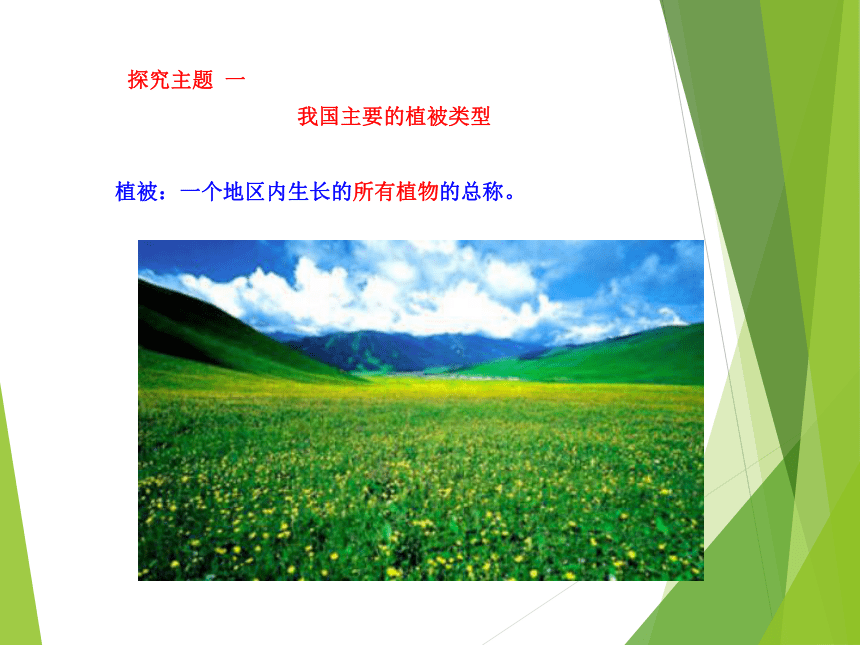 探究主题 一

我国主要的植被类型

植被：一个地区内生长的所有植物的总称。